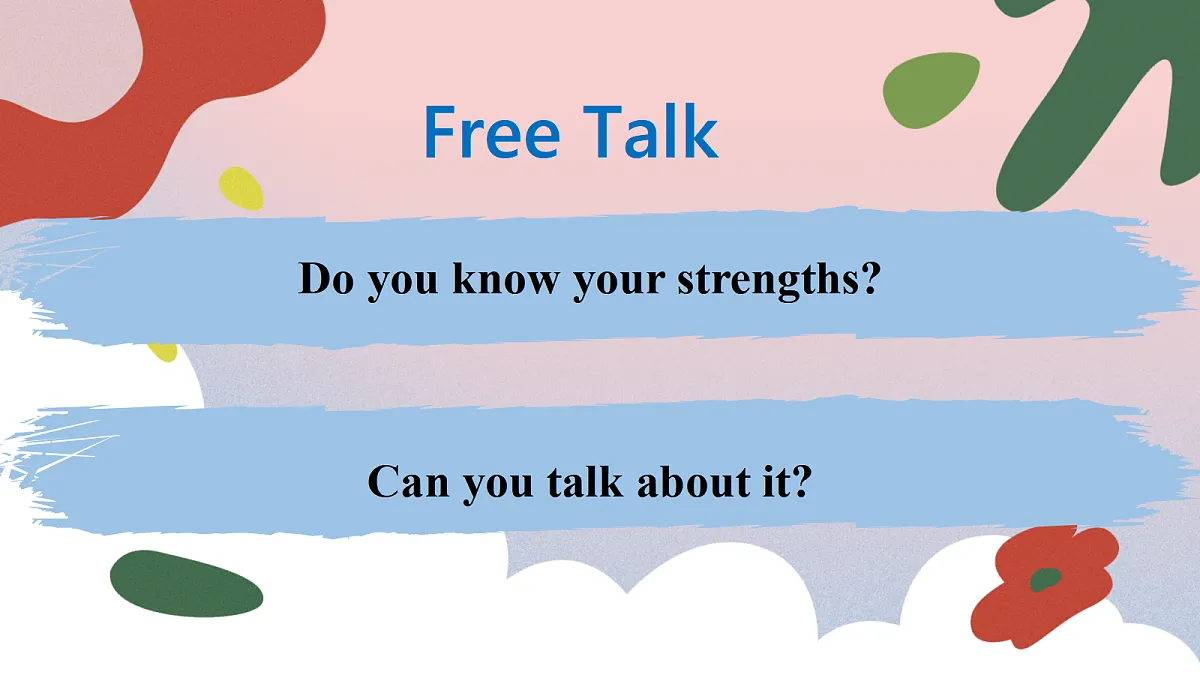 Free Talk

Do you know your strengths?

Can you talk about it?